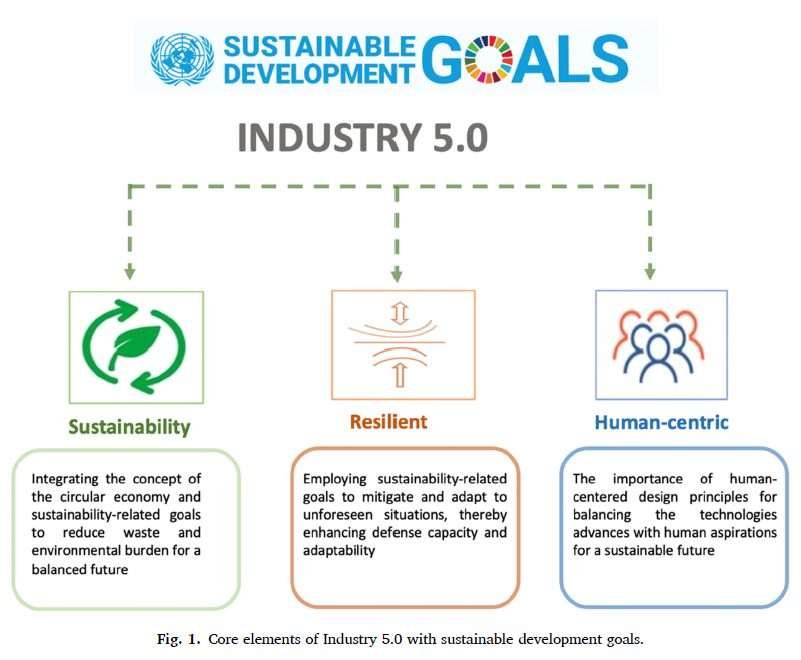 SUSTAINABLE DEVELOPMENT GOALS

INDUSTRY 5.0

Sustainability

Integrating the concept of the circular economy and sustainability-related goals to reduce waste and environmental burden for a balanced future

Resilient

Employing sustainability-related goals to mitigate and adapt to unforeseen situations, thereby enhancing defense capacity and adaptability

Human-centric

The importance of human-centered design principles for balancing the technologies advances with human aspirations for a sustainable future

Fig. 1. Core elements of Industry 5.0 with sustainable development goals.